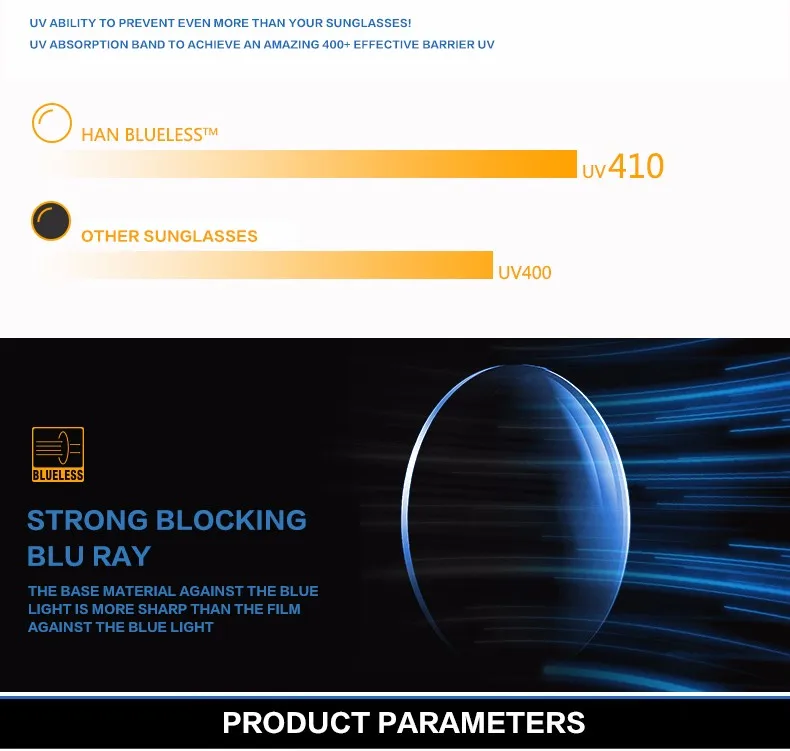 UV ABILITY TO PREVENT EVEN MORE THAN YOUR SUNGLASSES!
UV ABSORPTION BAND TO ACHIEVE AN AMAZING 400+ EFFECTIVE BARRIER UV

HAN BLUELESS™

UV410

OTHER SUNGLASSES

UV400

BLUELESS

STRONG BLOCKING BLU RAY

THE BASE MATERIAL AGAINST THE BLUE LIGHT IS MORE SHARP THAN THE FILM AGAINST THE BLUE LIGHT

PRODUCT PARAMETERS